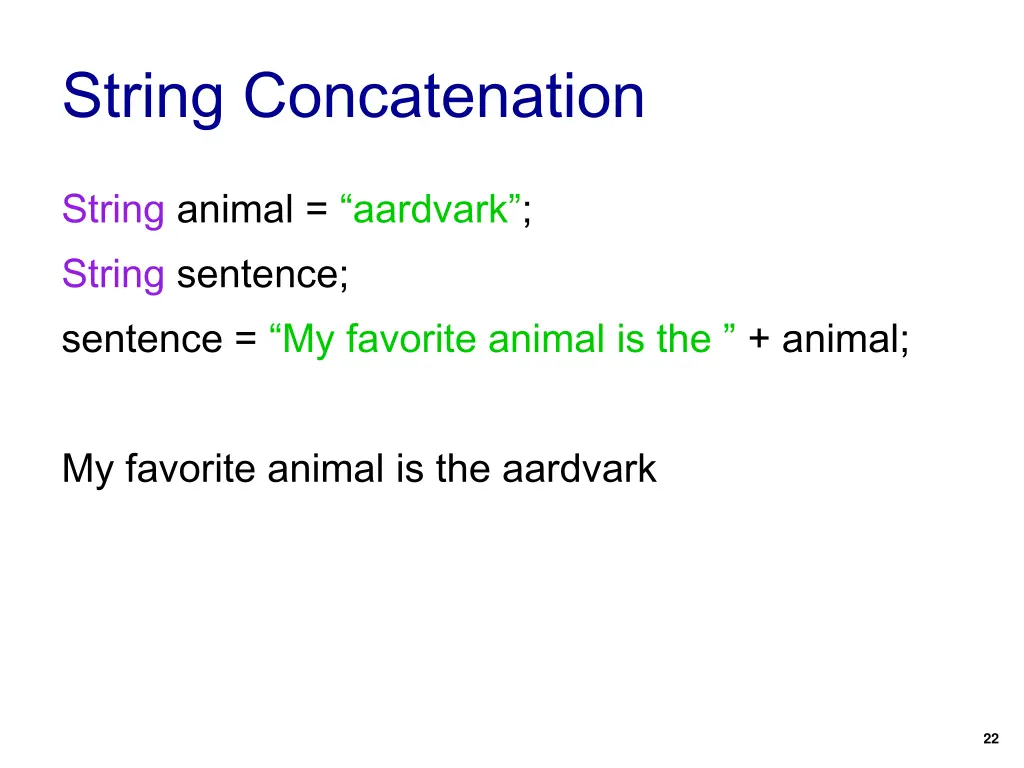 String Concatenation

String animal = “aardvark”;

String sentence;

sentence = “My favorite animal is the ” + animal;

My favorite animal is the aardvark

22